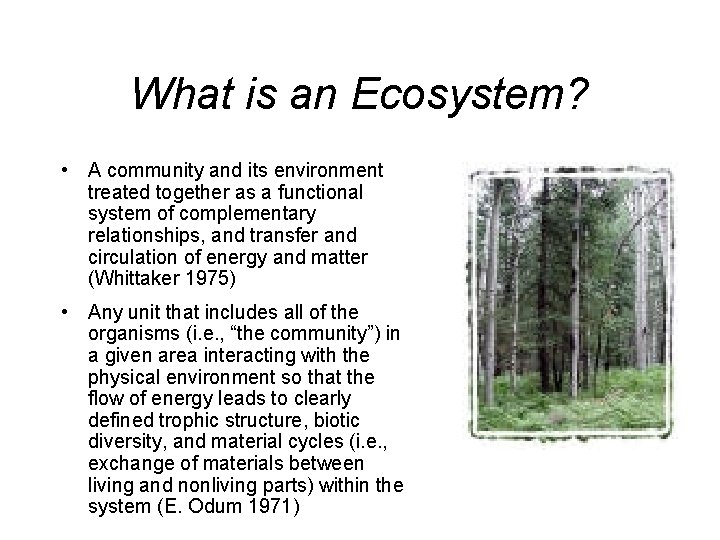 What is an Ecosystem?

• A community and its environment treated together as a functional system of complementary relationships, and transfer and circulation of energy and matter (Whittaker 1975)

• Any unit that includes all of the organisms (i.e., “the community”) in a given area interacting with the physical environment so that the flow of energy leads to clearly defined trophic structure, biotic diversity, and material cycles (i.e., exchange of materials between living and nonliving parts) within the system (E. Odum 1971)